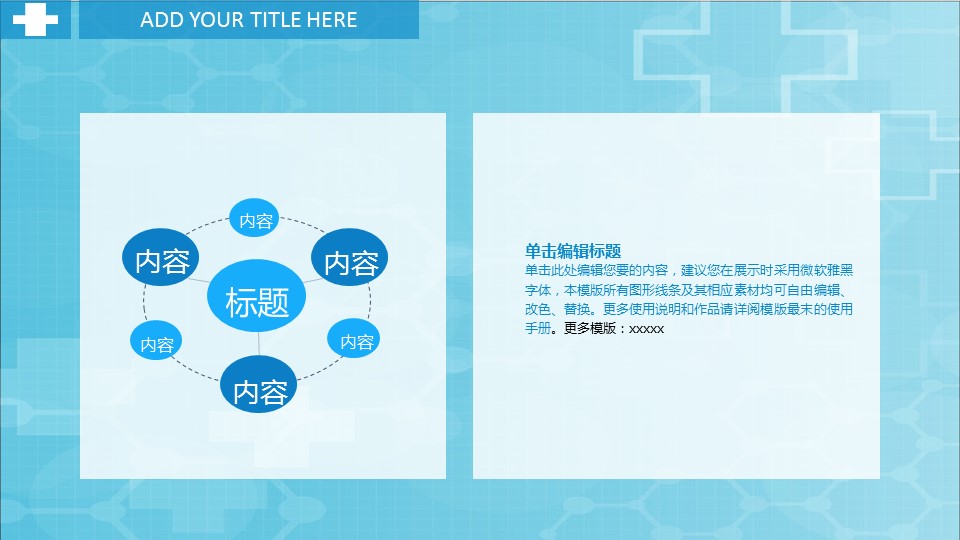 ADD YOUR TITLE HERE

内容

内容

内容

标题

内容

内容

内容

单击编辑标题

单击此处编辑您要的内容，建议您在展示时采用微软雅黑字体，本模版所有图形线条及其相应素材均可自由编辑、改色、替换。更多使用说明和作品请详阅模版最末的使用手册。更多模版：xxxxx